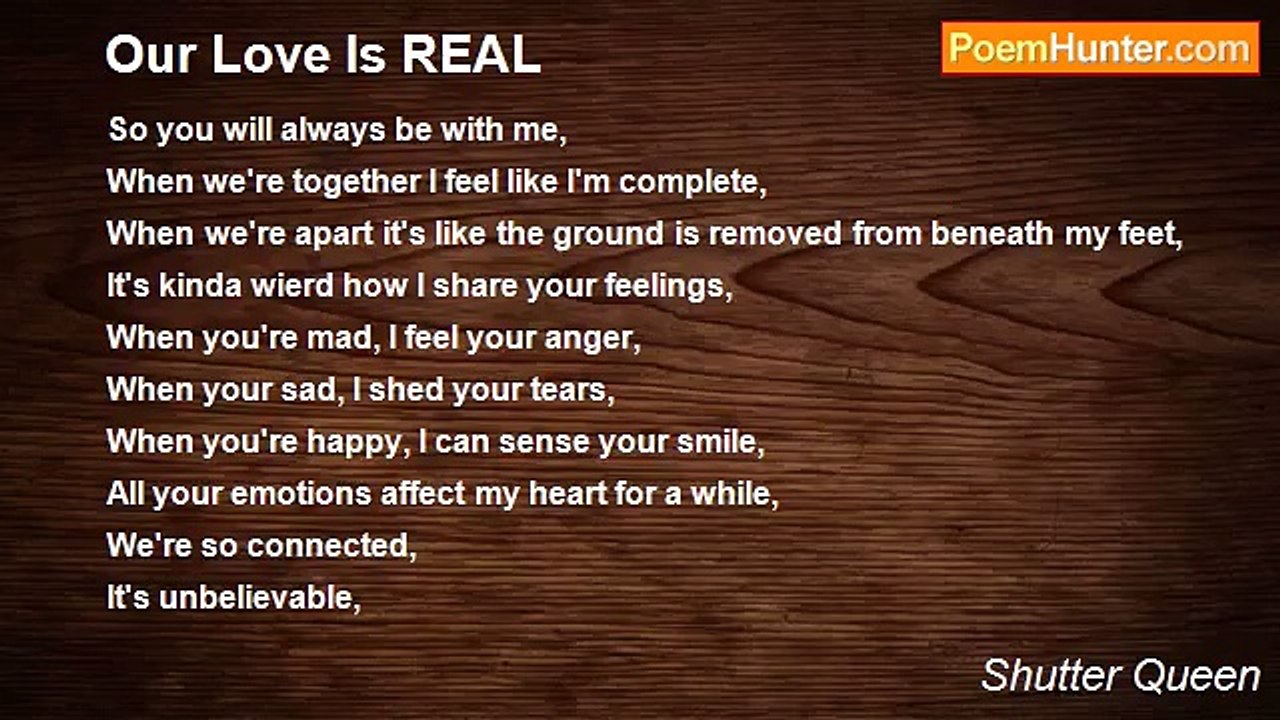 Our Love Is REAL

PoemHunter.com

So you will always be with me,
When we're together I feel like I'm complete,
When we're apart it's like the ground is removed from beneath my feet,
It's kinda wierd how I share your feelings,
When you're mad, I feel your anger,
When your sad, I shed your tears,
When you're happy, I can sense your smile,
All your emotions affect my heart for a while,
We're so connected,
It's unbelievable,

Shutter Queen